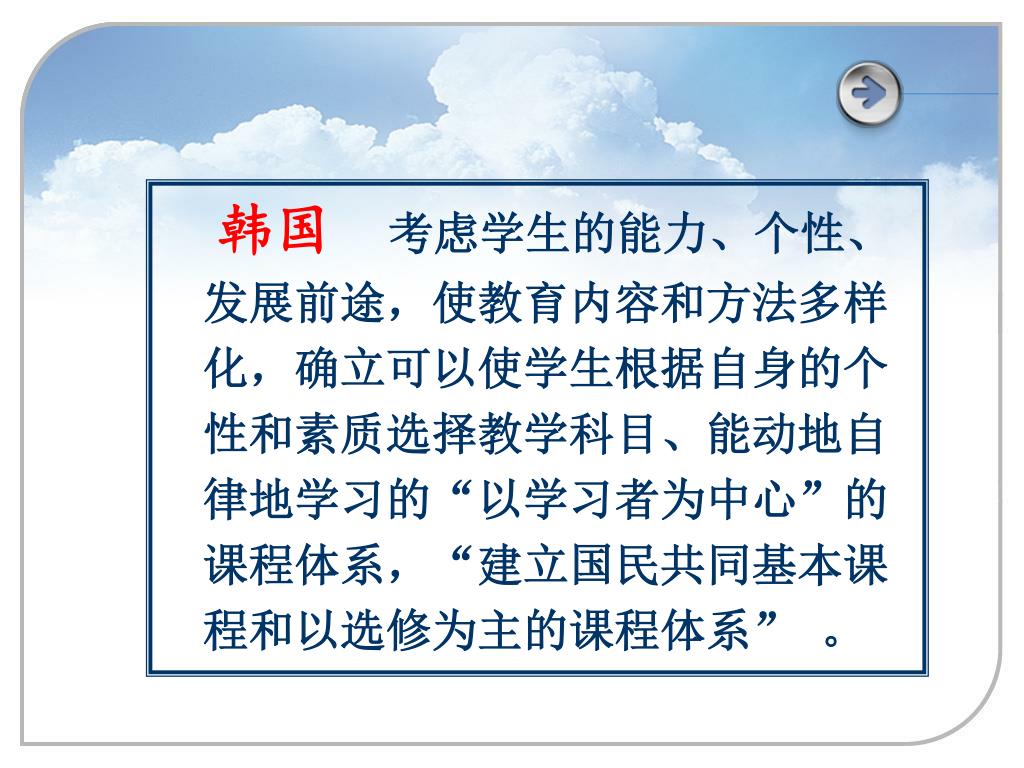 韩国　考虑学生的能力、个性、发展前途，使教育内容和方法多样化，确立可以使学生根据自身的个性和素质选择教学科目、能动地自律地学习的“以学习者为中心”的课程体系，“建立国民共同基本课程和以选修为主的课程体系”　。